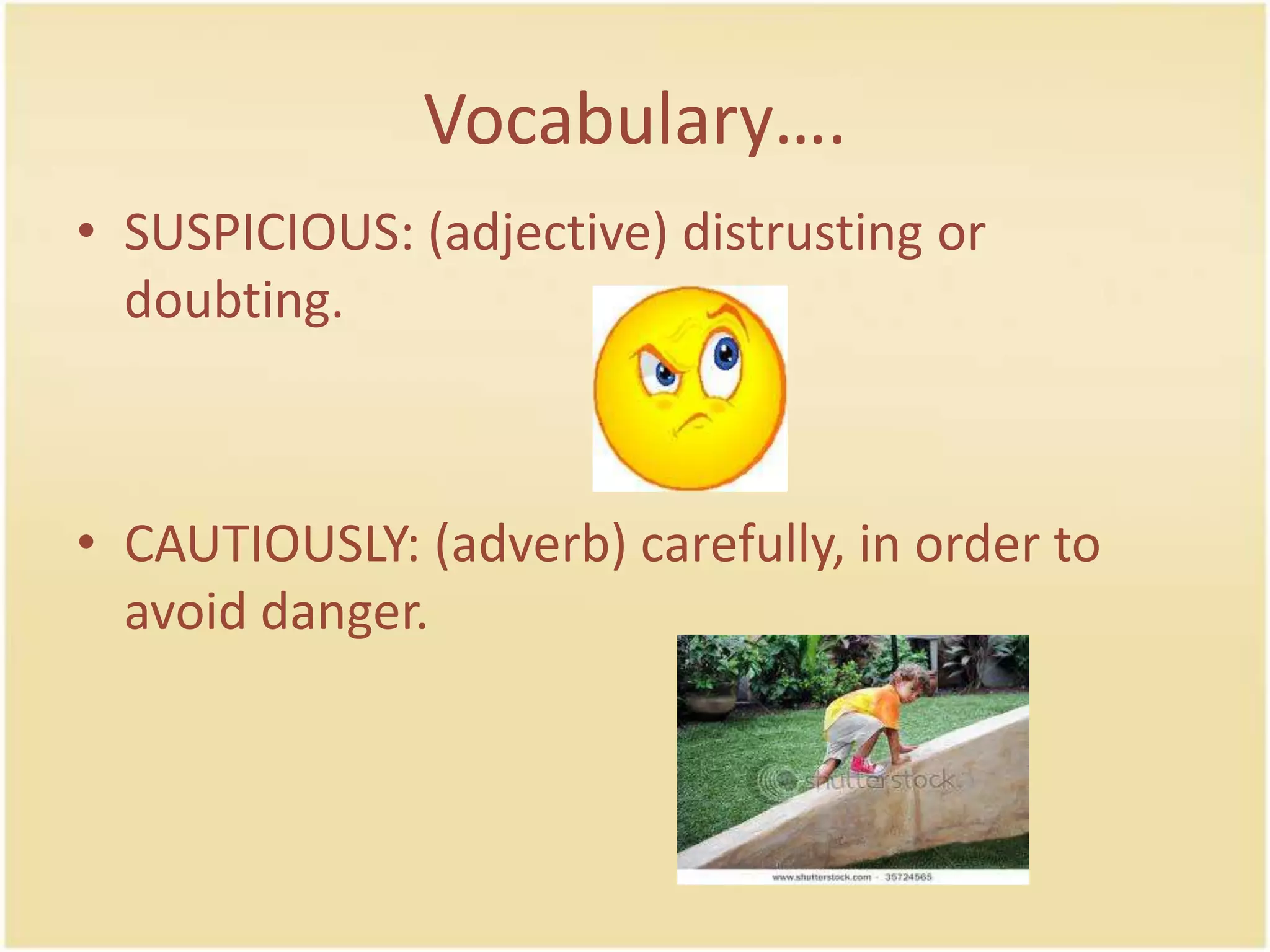 Vocabulary….

• SUSPICIOUS: (adjective) distrusting or doubting.

• CAUTIOUSLY: (adverb) carefully, in order to avoid danger.

shutterstock

www.shutterstock.com · 35724565